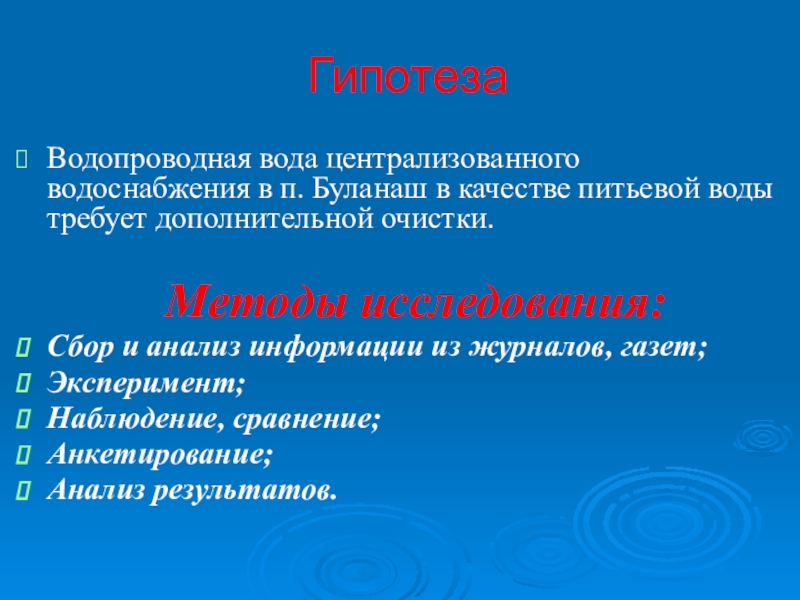 Гипотеза

Водопроводная вода централизованного водоснабжения в п. Буланаш в качестве питьевой воды требует дополнительной очистки.

Методы исследования:

Сбор и анализ информации из журналов, газет;

Эксперимент;

Наблюдение, сравнение;

Анкетирование;

Анализ результатов.